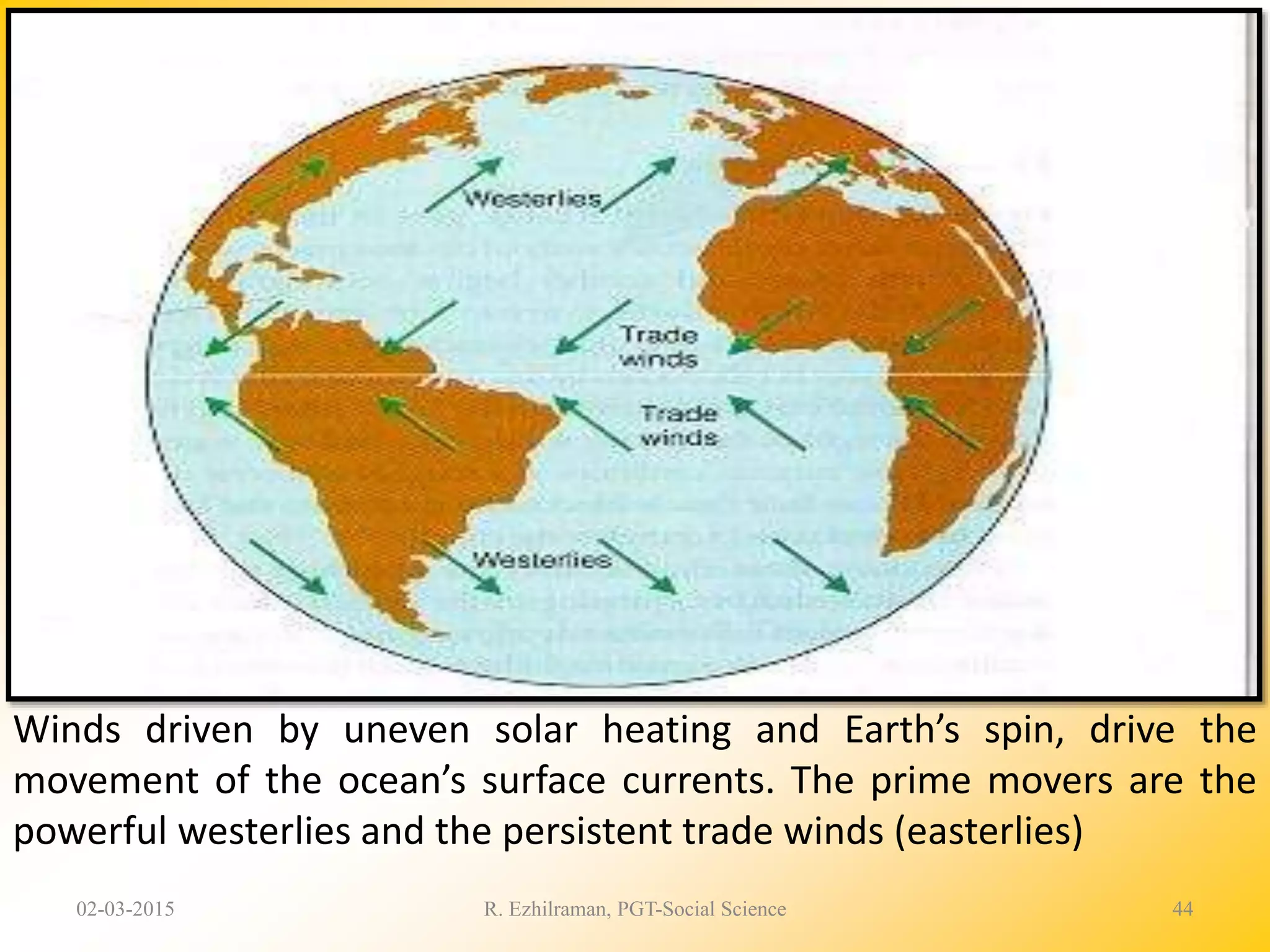 Westerlies

Trade winds

Trade winds

Westerlies

Winds driven by uneven solar heating and Earth's spin, drive the movement of the ocean's surface currents. The prime movers are the powerful westerlies and the persistent trade winds (easterlies)

02-03-2015

R. Ezhilraman, PGT-Social Science

44